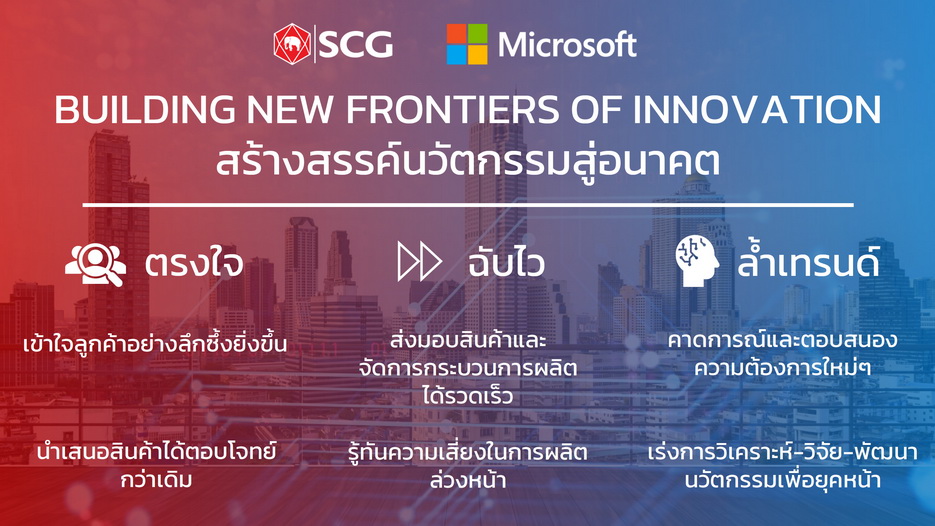 SCG Microsoft

BUILDING NEW FRONTIERS OF INNOVATION
สร้างสรรค์นวัตกรรมสู่อนาคต

ตรงใจ

เข้าใจลูกค้าอย่างลึกซึ้งยิ่งขึ้น

นำเสนอสินค้าได้ตอบโจทย์กว่าเดิม

ฉับไว

ส่งมอบสินค้าและจัดการกระบวนการผลิตได้รวดเร็ว

รู้ทันความเสี่ยงในการผลิตล่วงหน้า

ล้ำเทรนด์

คาดการณ์และตอบสนองความต้องการใหม่ๆ

เร่งการวิเคราะห์-วิจัย-พัฒนานวัตกรรมเพื่อยุคหน้า